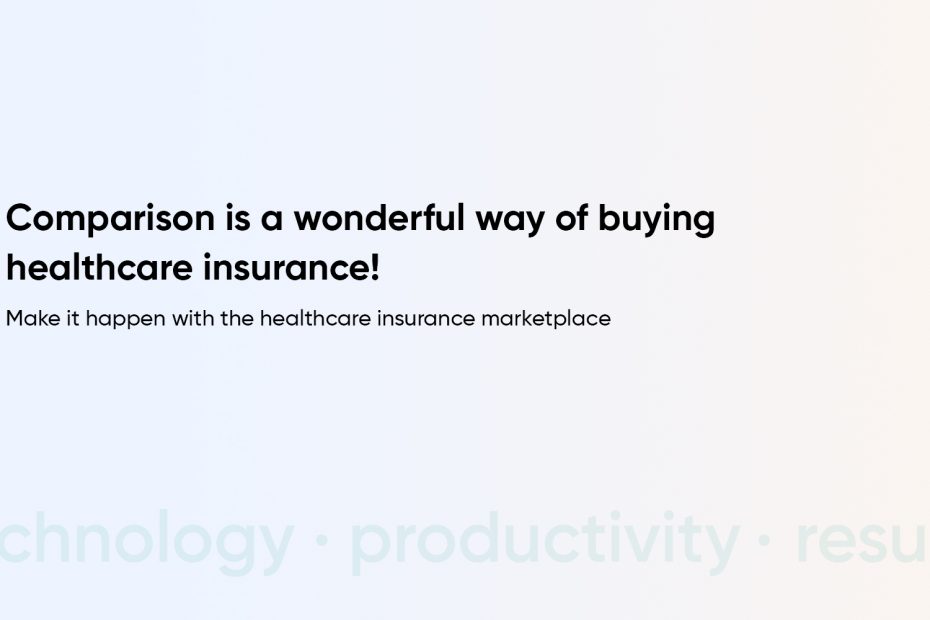 Comparison is a wonderful way of buying healthcare insurance!

Make it happen with the healthcare insurance marketplace

chnology · productivity · resu